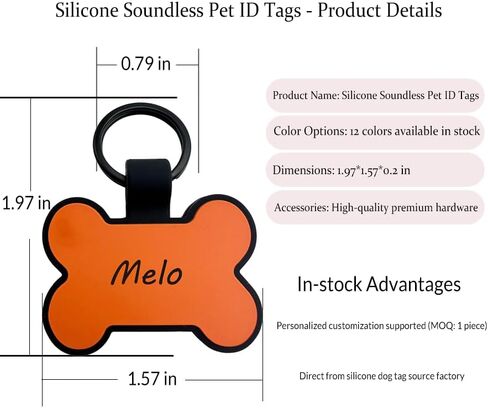 Silicone Soundless Pet ID Tags - Product Details

0.79 in

1.97 in

Melo

1.57 in

Product Name: Silicone Soundless Pet ID Tags

Color Options: 12 colors available in stock

Dimensions: 1.97*1.57*0.2 in

Accessories: High-quality premium hardware

In-stock Advantages

Personalized customization supported (MOQ: 1 piece)

Direct from silicone dog tag source factory